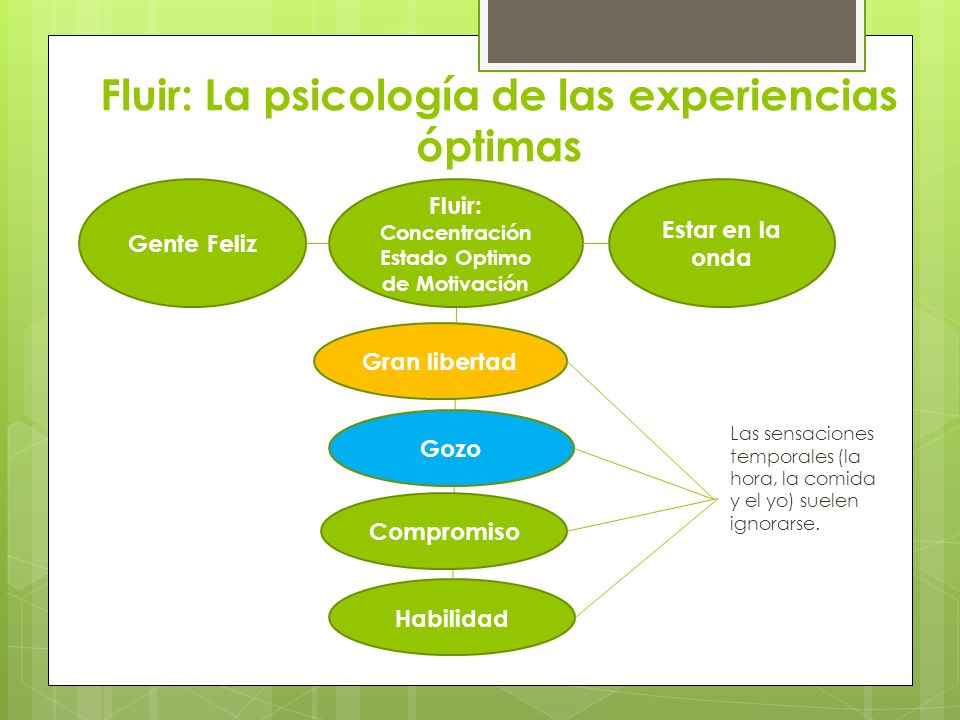 Fluir: La psicología de las experiencias óptimas

Gente Feliz

Fluir:
Concentración
Estado Optimo
de Motivación

Estar en la onda

Gran libertad

Gozo

Compromiso

Habilidad

Las sensaciones temporales (la hora, la comida y el yo) suelen ignorarse.